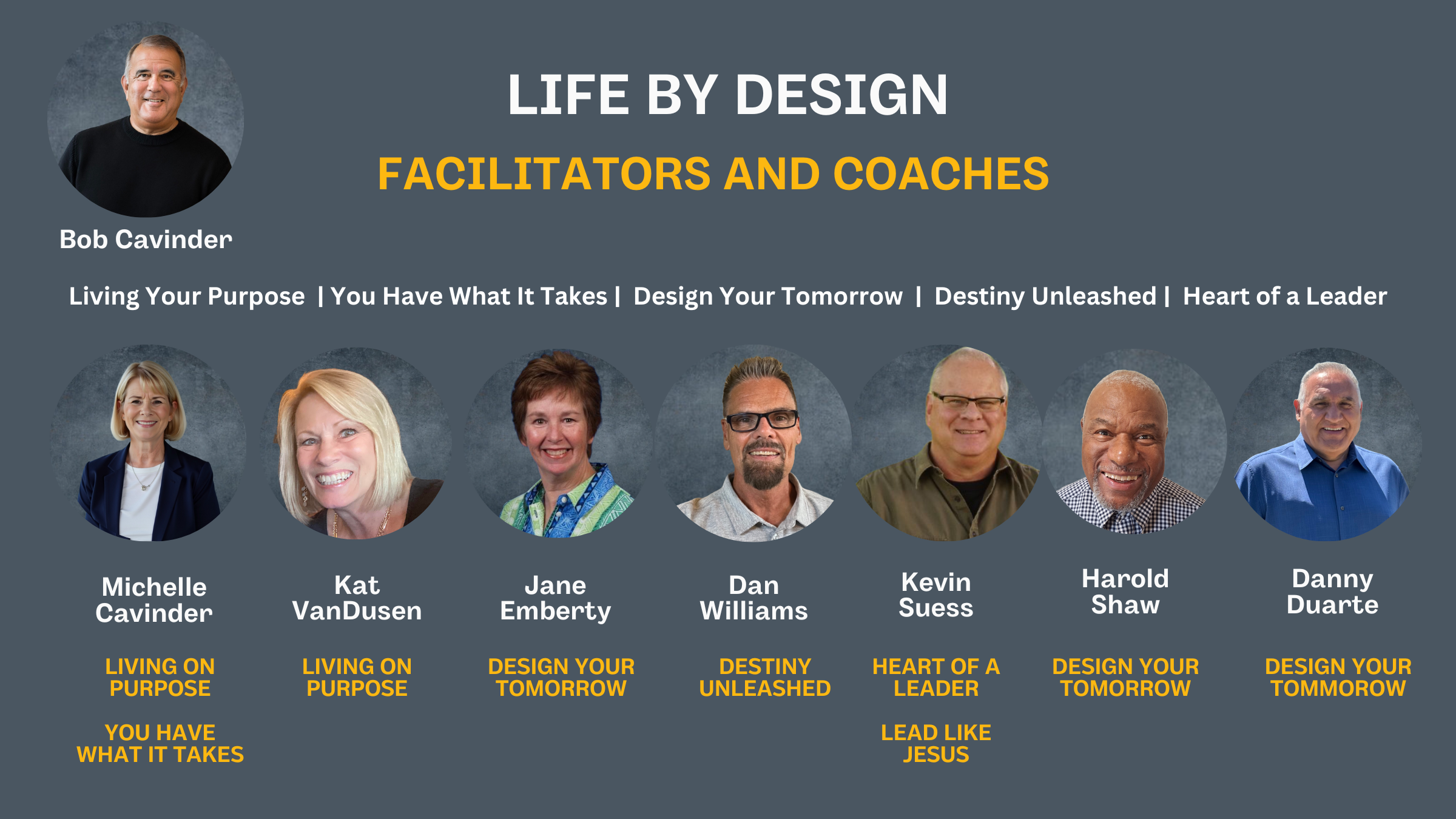 LIFE BY DESIGN

FACILITATORS AND COACHES

Bob Cavinder

Living Your Purpose | You Have What It Takes | Design Your Tomorrow | Destiny Unleashed | Heart of a Leader

Michelle Cavinder

LIVING ON PURPOSE

YOU HAVE WHAT IT TAKES

Kat VanDusen

LIVING ON PURPOSE

Jane Emberty

DESIGN YOUR TOMORROW

Dan Williams

DESTINY UNLEASHED

Kevin Suess

HEART OF A LEADER

LEAD LIKE JESUS

Harold Shaw

DESIGN YOUR TOMORROW

Danny Duarte

DESIGN YOUR TOMMOROW